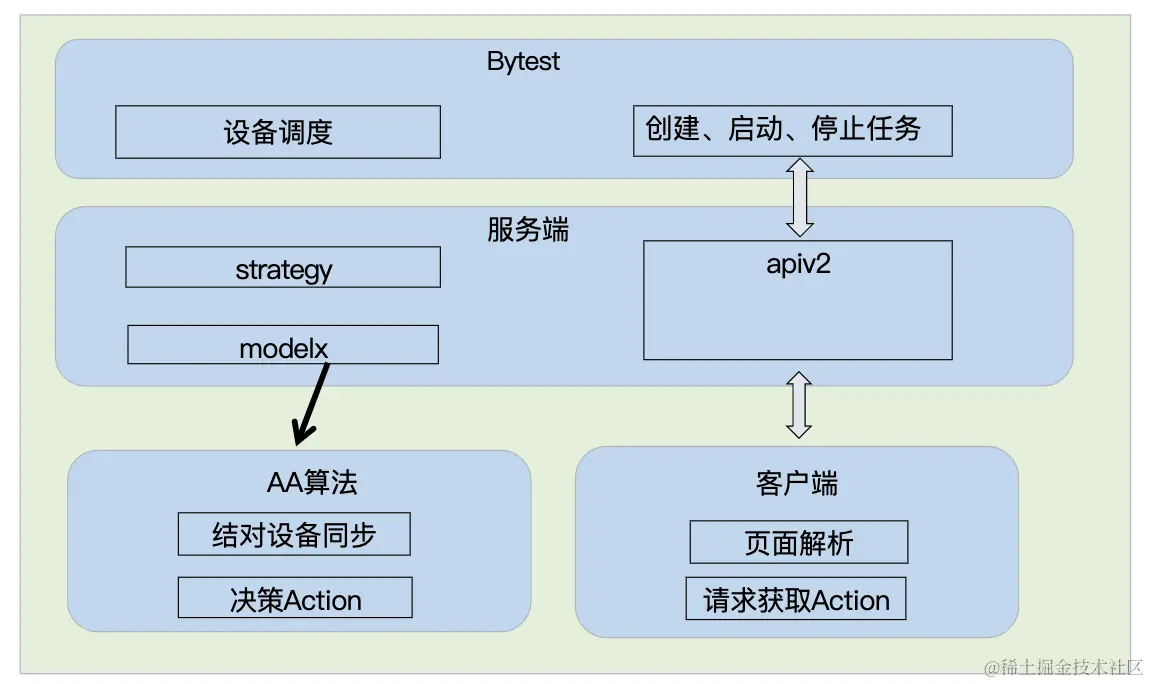 Bytest

设备调度

创建、启动、停止任务

服务端

strategy

modelx

apiv2

AA算法

结对设备同步

决策Action

客户端

页面解析

请求获取Action

@稀土掘金技术社区